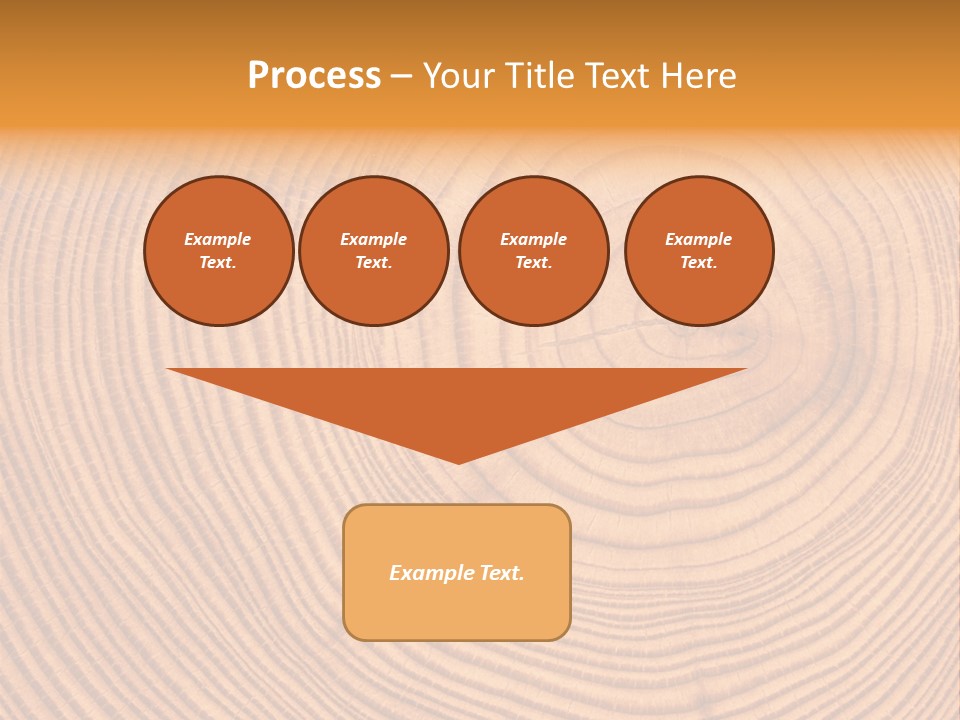 Process – Your Title Text Here

Example Text.

Example Text.

Example Text.

Example Text.

Example Text.